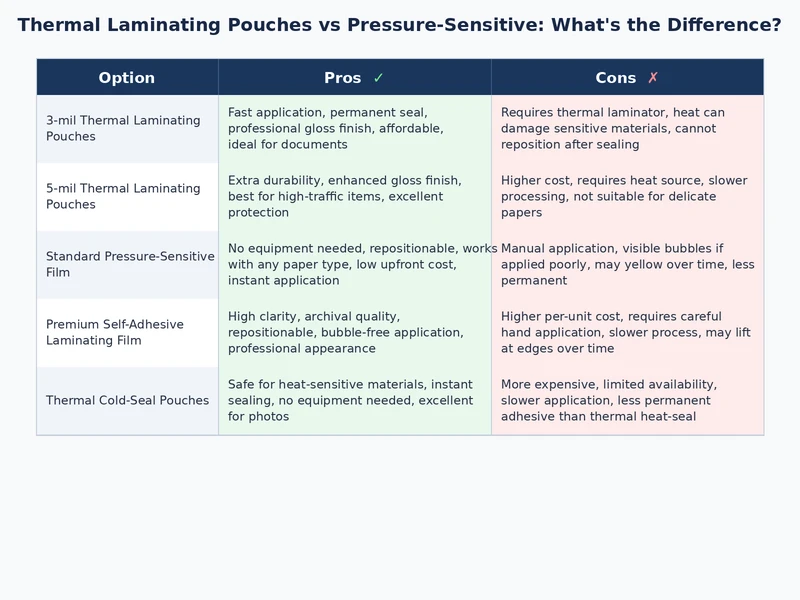 Thermal Laminating Pouches vs Pressure-Sensitive: What's the Difference?

| Option | Pros ✓ | Cons ✗ |
|---|---|---|
| 3-mil Thermal Laminating Pouches | Fast application, permanent seal, professional gloss finish, affordable, ideal for documents | Requires thermal laminator, heat can damage sensitive materials, cannot reposition after sealing |
| 5-mil Thermal Laminating Pouches | Extra durability, enhanced gloss finish, best for high-traffic items, excellent protection | Higher cost, requires heat source, slower processing, not suitable for delicate papers |
| Standard Pressure-Sensitive Film | No equipment needed, repositionable, works with any paper type, low upfront cost, instant application | Manual application, visible bubbles if applied poorly, may yellow over time, less permanent |
| Premium Self-Adhesive Laminating Film | High clarity, archival quality, repositionable, bubble-free application, professional appearance | Higher per-unit cost, requires careful hand application, slower process, may lift at edges over time |
| Thermal Cold-Seal Pouches | Safe for heat-sensitive materials, instant sealing, no equipment needed, excellent for photos | More expensive, limited availability, slower application, less permanent adhesive than thermal heat-seal |